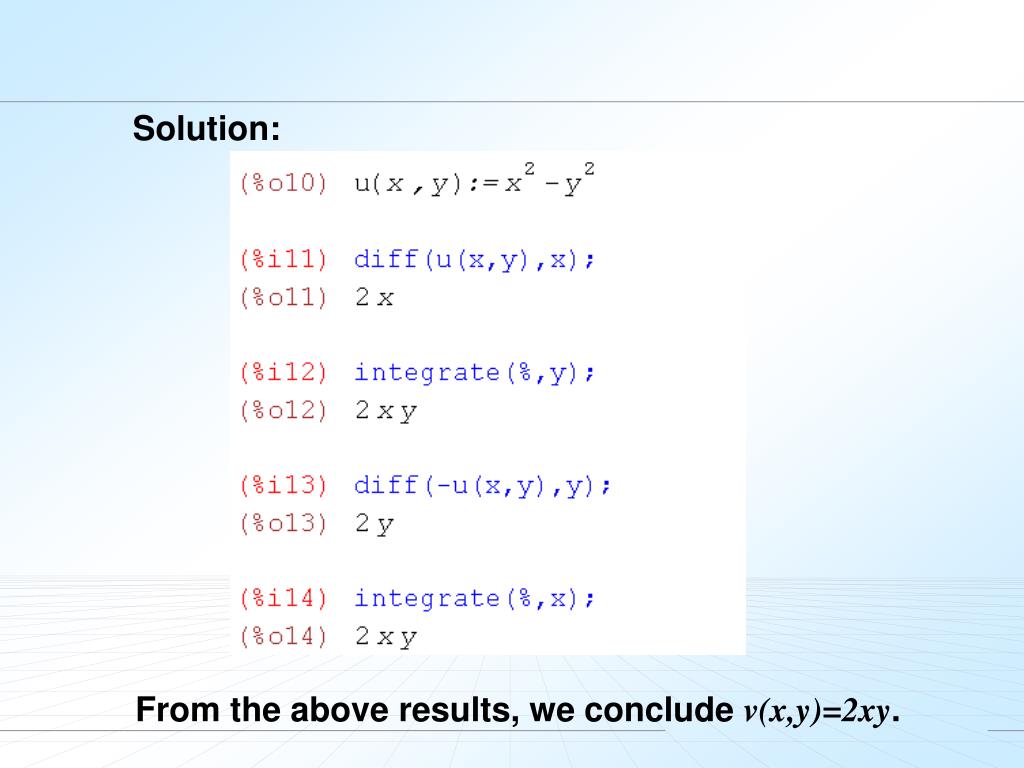 Solution:

(%o10) $u(x,y):=x^2-y^2$

(%i11) diff(u(x,y),x);
(%o11) $2x$

(%i12) integrate(%,y);
(%o12) $2xy$

(%i13) diff(-u(x,y),y);
(%o13) $2y$

(%i14) integrate(%,x);
(%o14) $2xy$

From the above results, we conclude $v(x,y)=2xy$.